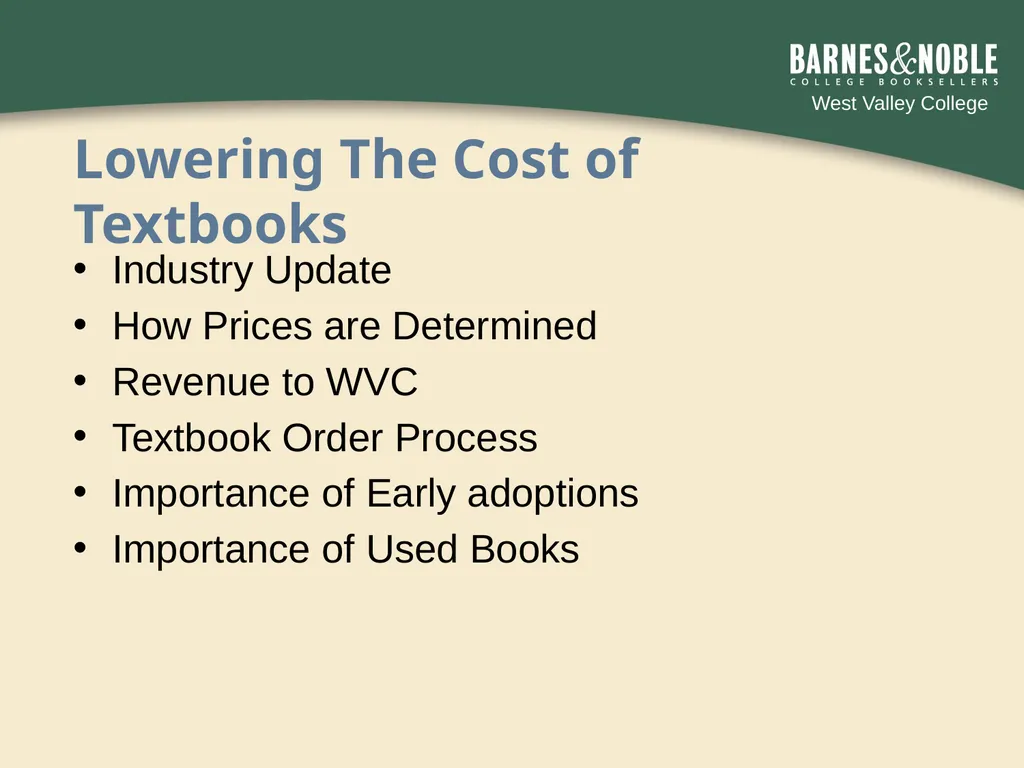 BARNES&NOBLE
COLLEGE BOOKSELLERS
West Valley College

Lowering The Cost of Textbooks

• Industry Update
• How Prices are Determined
• Revenue to WVC
• Textbook Order Process
• Importance of Early adoptions
• Importance of Used Books